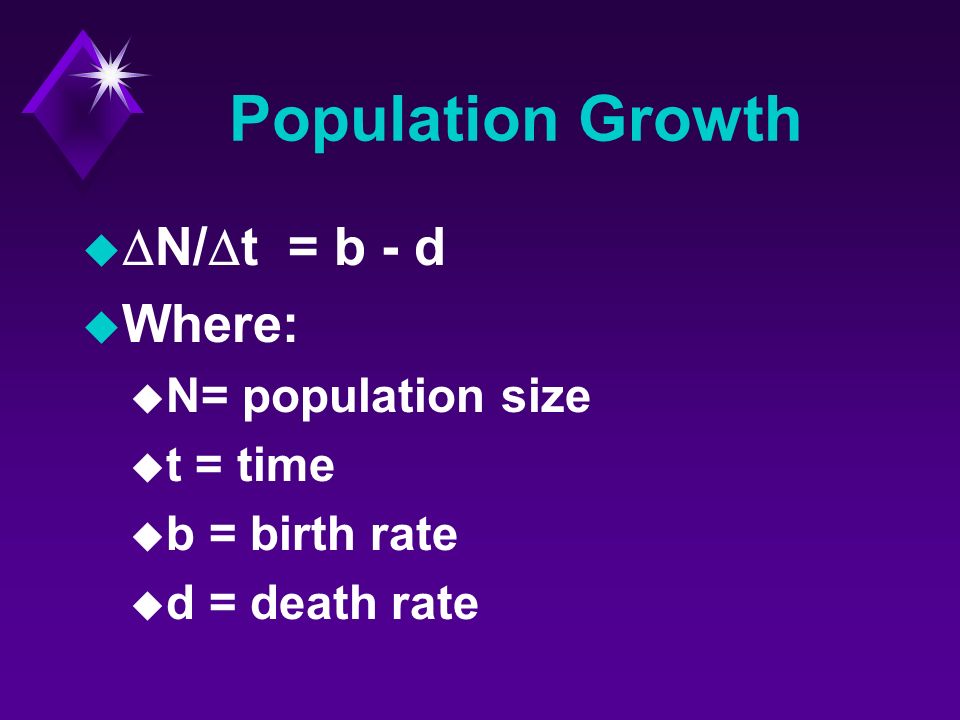 Population Growth

$\Delta N/\Delta t = b - d$

Where:

N= population size

t = time

b = birth rate

d = death rate